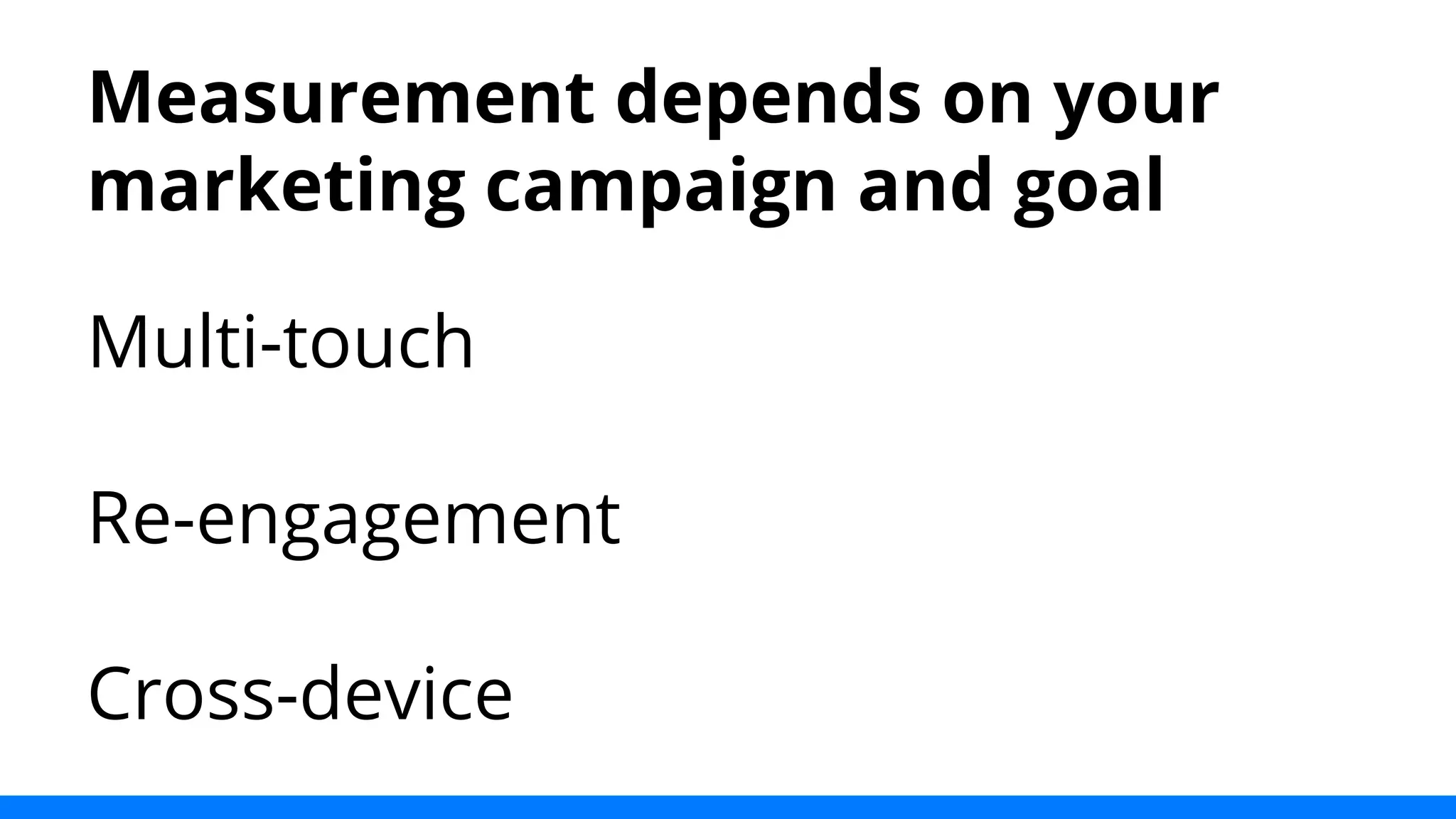 Measurement depends on your marketing campaign and goal

Multi-touch

Re-engagement

Cross-device